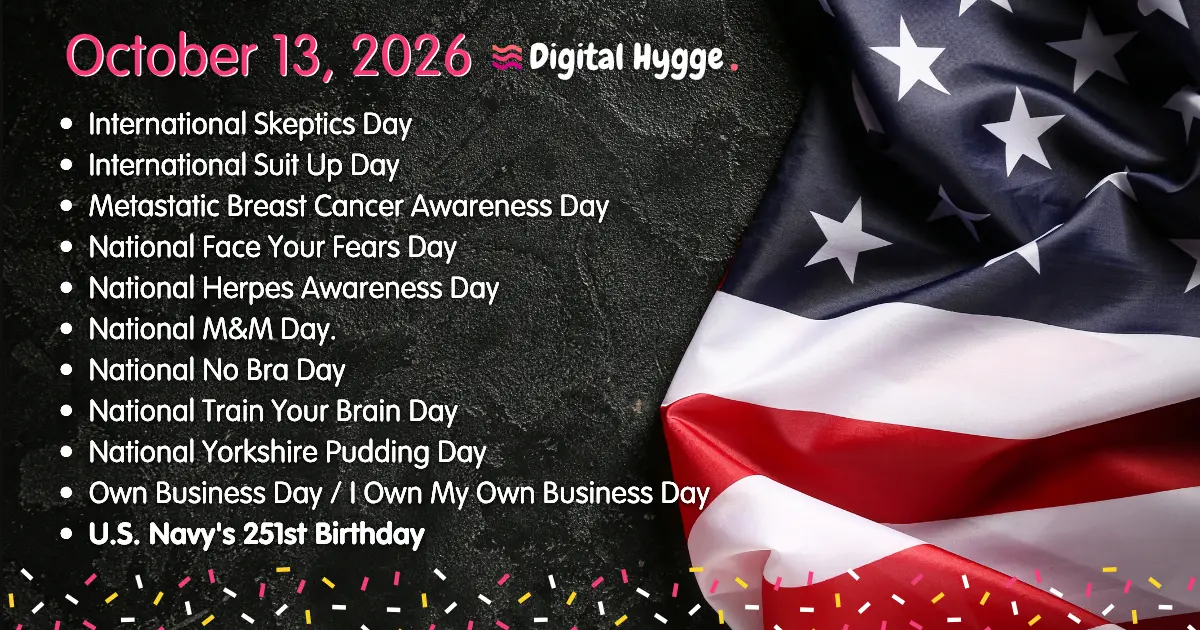 October 13, 2026 Digital Hygge.

• International Skeptics Day
• International Suit Up Day
• Metastatic Breast Cancer Awareness Day
• National Face Your Fears Day
• National Herpes Awareness Day
• National M&M Day.
• National No Bra Day
• National Train Your Brain Day
• National Yorkshire Pudding Day
• Own Business Day / I Own My Own Business Day
• U.S. Navy's 251st Birthday